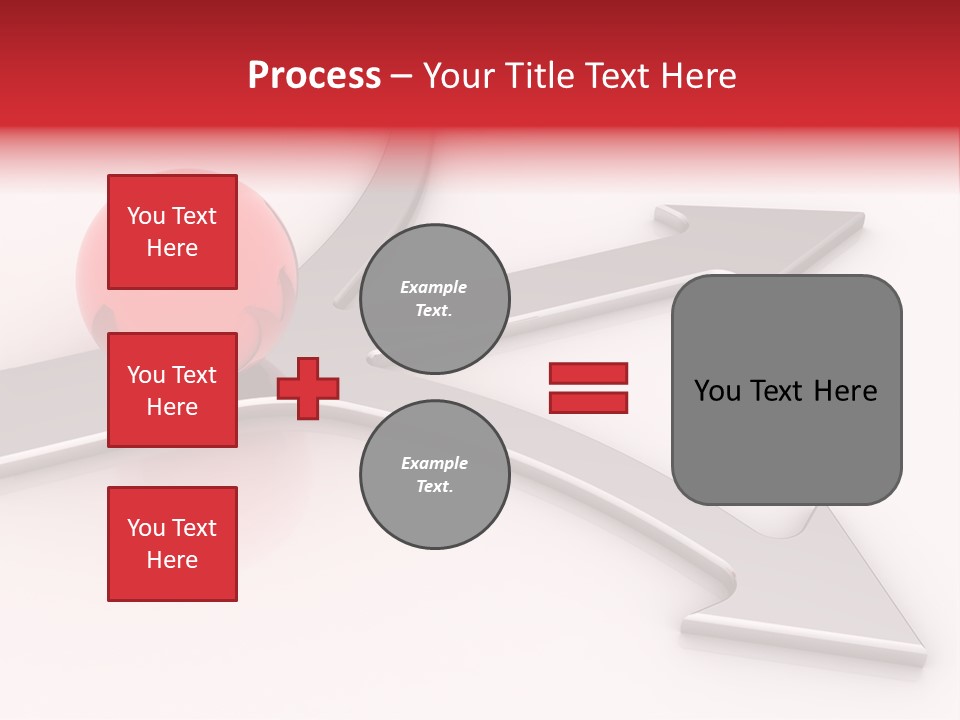 Process – Your Title Text Here

You Text Here

You Text Here

You Text Here

Example Text.

Example Text.

You Text Here